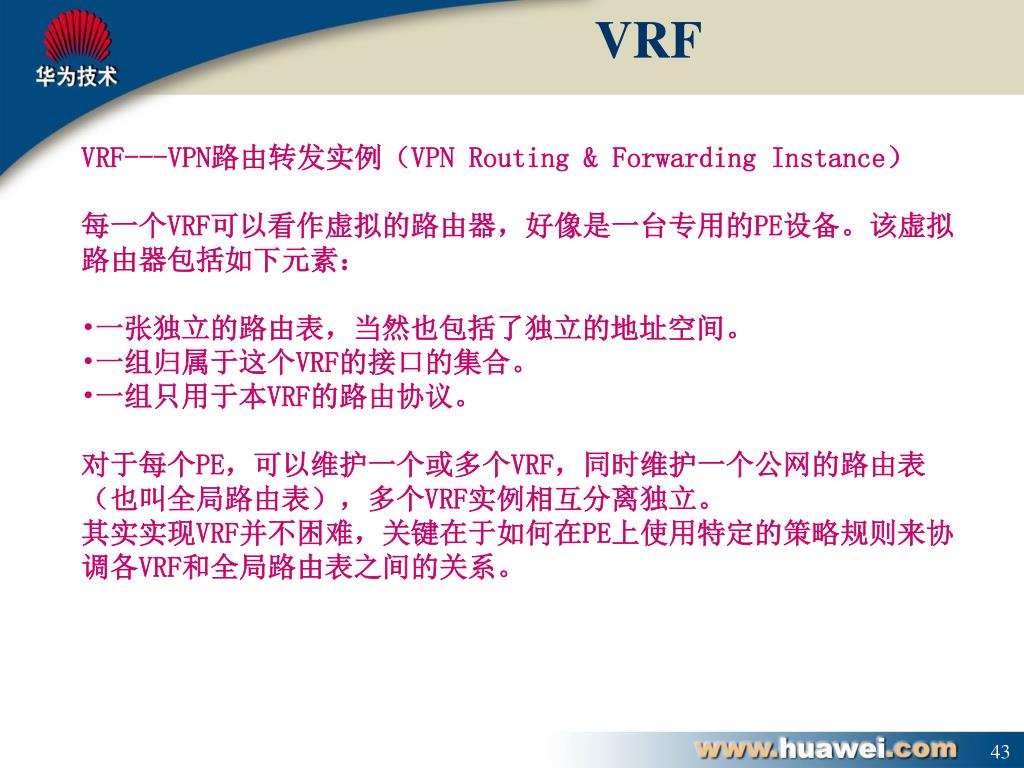 华为技术

VRF

VRF---VPN路由转发实例（VPN Routing & Forwarding Instance）

每一个VRF可以看作虚拟的路由器，好像是一台专用的PE设备。该虚拟路由器包括如下元素：

•一张独立的路由表，当然也包括了独立的地址空间。
•一组归属于这个VRF的接口的集合。
•一组只用于本VRF的路由协议。

对于每个PE，可以维护一个或多个VRF，同时维护一个公网的路由表（也叫全局路由表），多个VRF实例相互分离独立。
其实实现VRF并不困难，关键在于如何在PE上使用特定的策略规则来协调各VRF和全局路由表之间的关系。

www.huawei.com

43